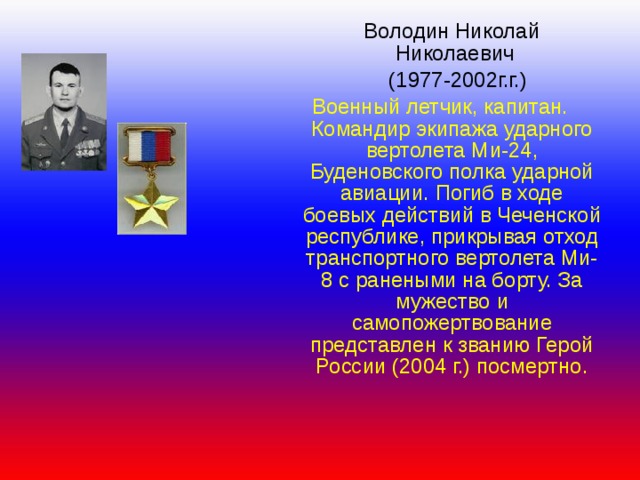 Володин Николай Николаевич
(1977-2002г.г.)

Военный летчик, капитан. Командир экипажа ударного вертолета Ми-24, Буденовского полка ударной авиации. Погиб в ходе боевых действий в Чеченской республике, прикрывая отход транспортного вертолета Ми-8 с ранеными на борту. За мужество и самопожертвование представлен к званию Герой России (2004 г.) посмертно.